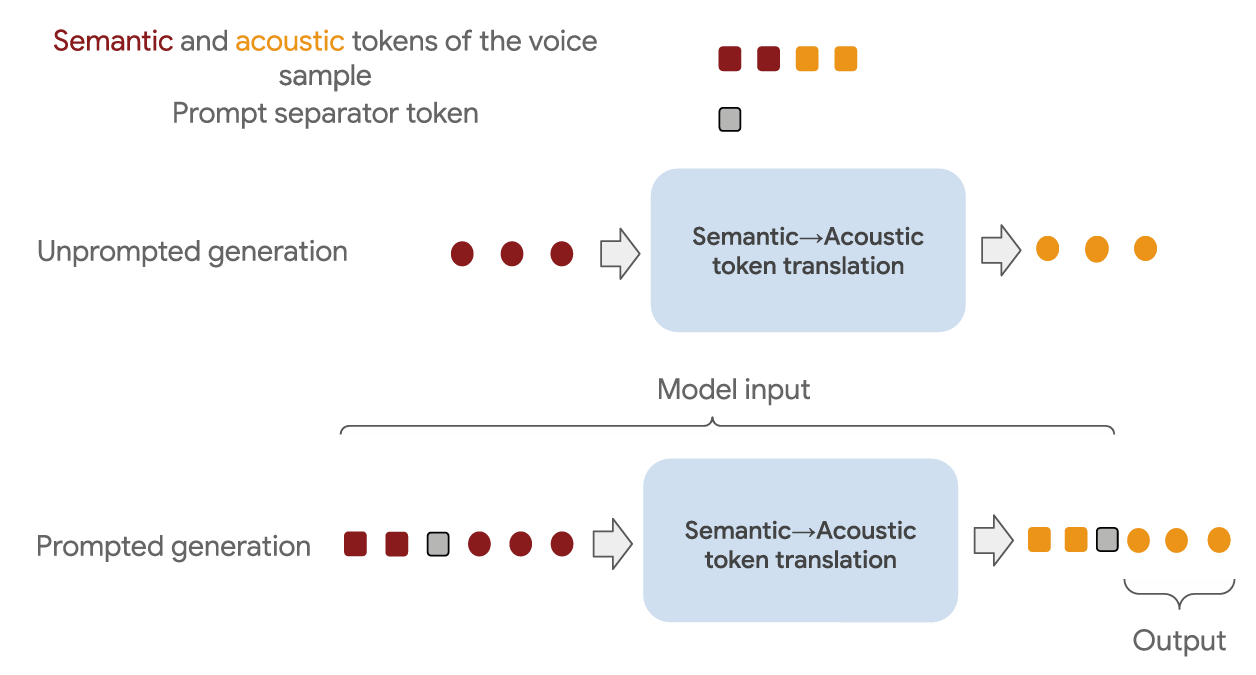 Semantic and acoustic tokens of the voice sample

Prompt separator token

Unprompted generation

Semantic→Acoustic token translation

Model input

Prompted generation

Semantic→Acoustic token translation

Output